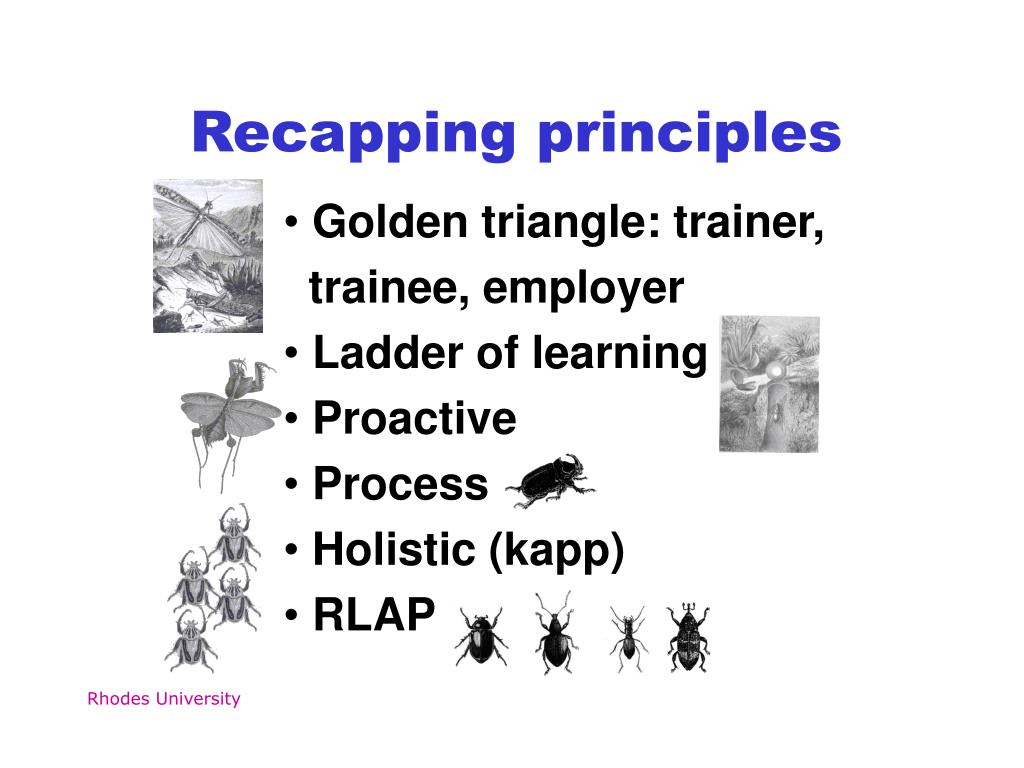 Recapping principles

• Golden triangle: trainer, trainee, employer
• Ladder of learning
• Proactive
• Process
• Holistic (kapp)
• RLAP

Rhodes University